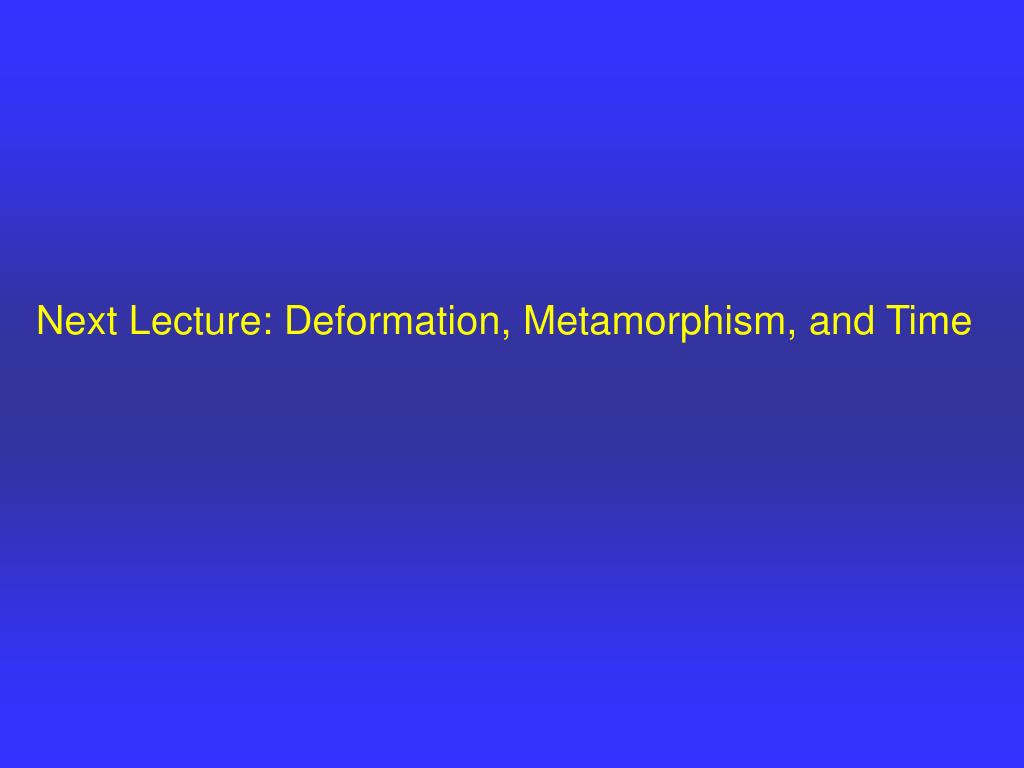 Next Lecture: Deformation, Metamorphism, and Time